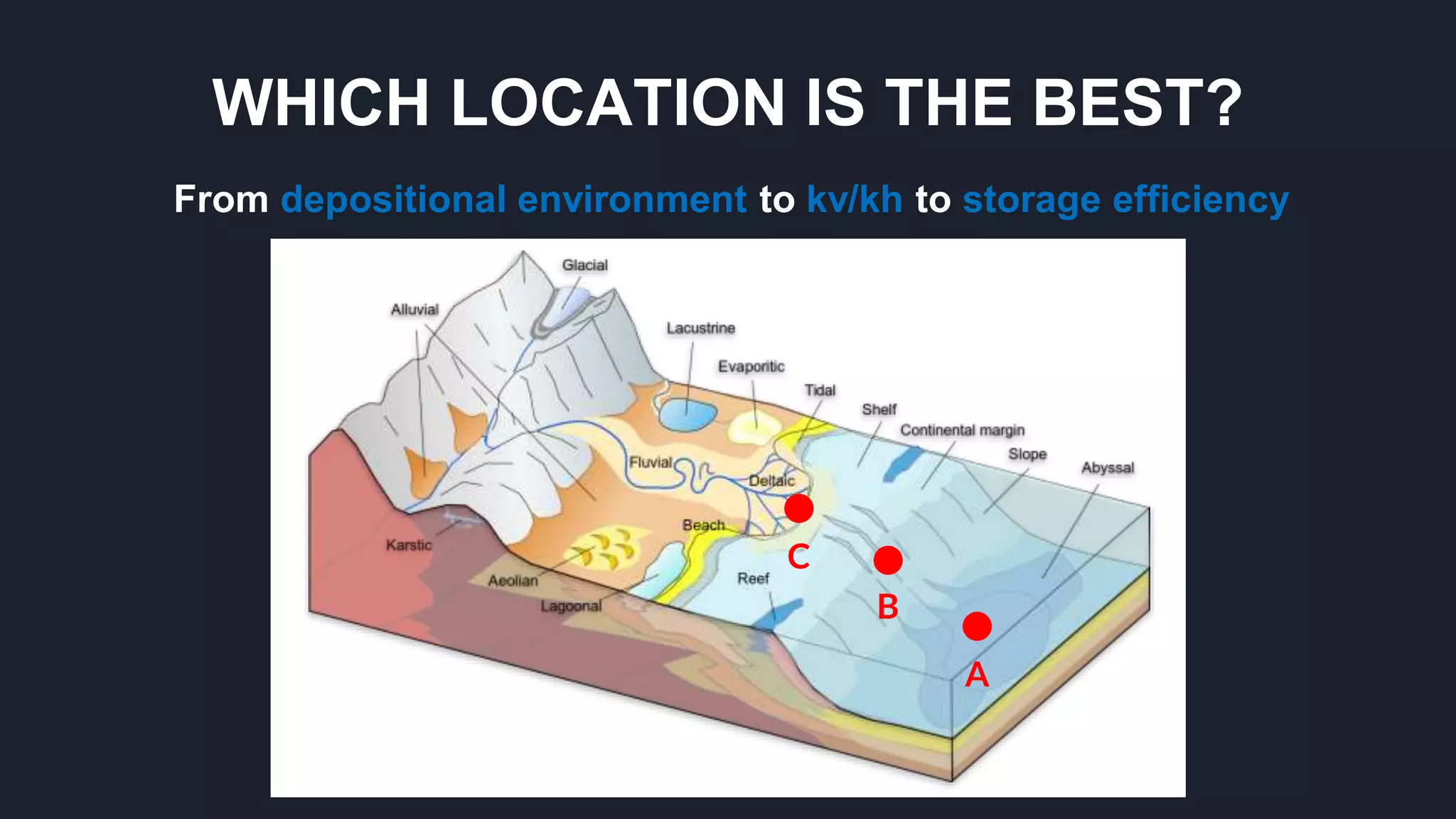 WHICH LOCATION IS THE BEST?

From depositional environment to kv/kh to storage efficiency

Glacial
Alluvial
Lacustrine
Evaporitic
Tidal
Shelf
Continental margin
Slope
Abyssal
Fluvial
Deltaic
Beach
Karstic
Aeolian
Lagoonal
Reef
C
B
A